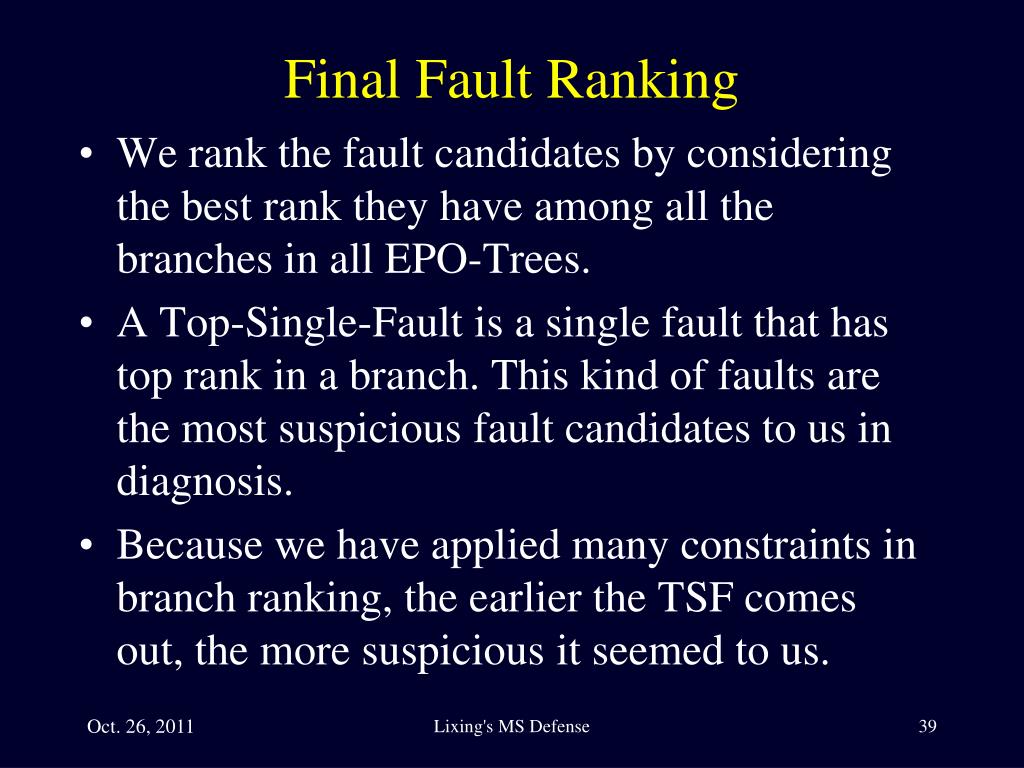 Final Fault Ranking

• We rank the fault candidates by considering the best rank they have among all the branches in all EPO-Trees.

• A Top-Single-Fault is a single fault that has top rank in a branch. This kind of faults are the most suspicious fault candidates to us in diagnosis.

• Because we have applied many constraints in branch ranking, the earlier the TSF comes out, the more suspicious it seemed to us.

Oct. 26, 2011

Lixing's MS Defense

39